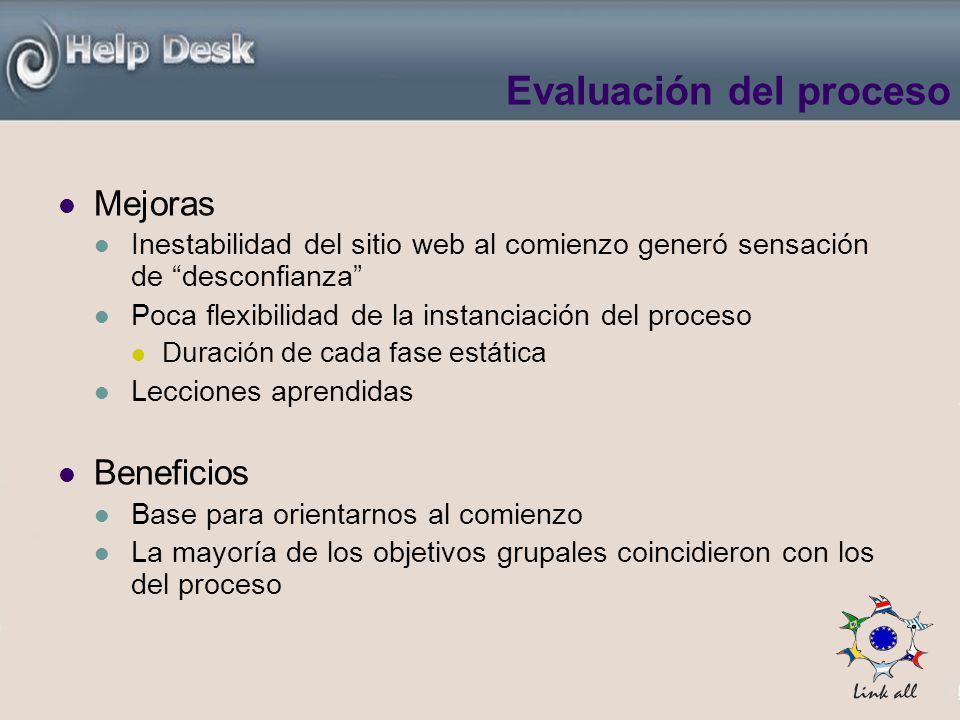 Help Desk

Evaluación del proceso

- Mejoras
  - Inestabilidad del sitio web al comienzo generó sensación de “desconfianza”
  - Poca flexibilidad de la instanciación del proceso
    - Duración de cada fase estática
  - Lecciones aprendidas

- Beneficios
  - Base para orientarnos al comienzo
  - La mayoría de los objetivos grupales coincidieron con los del proceso

Link all